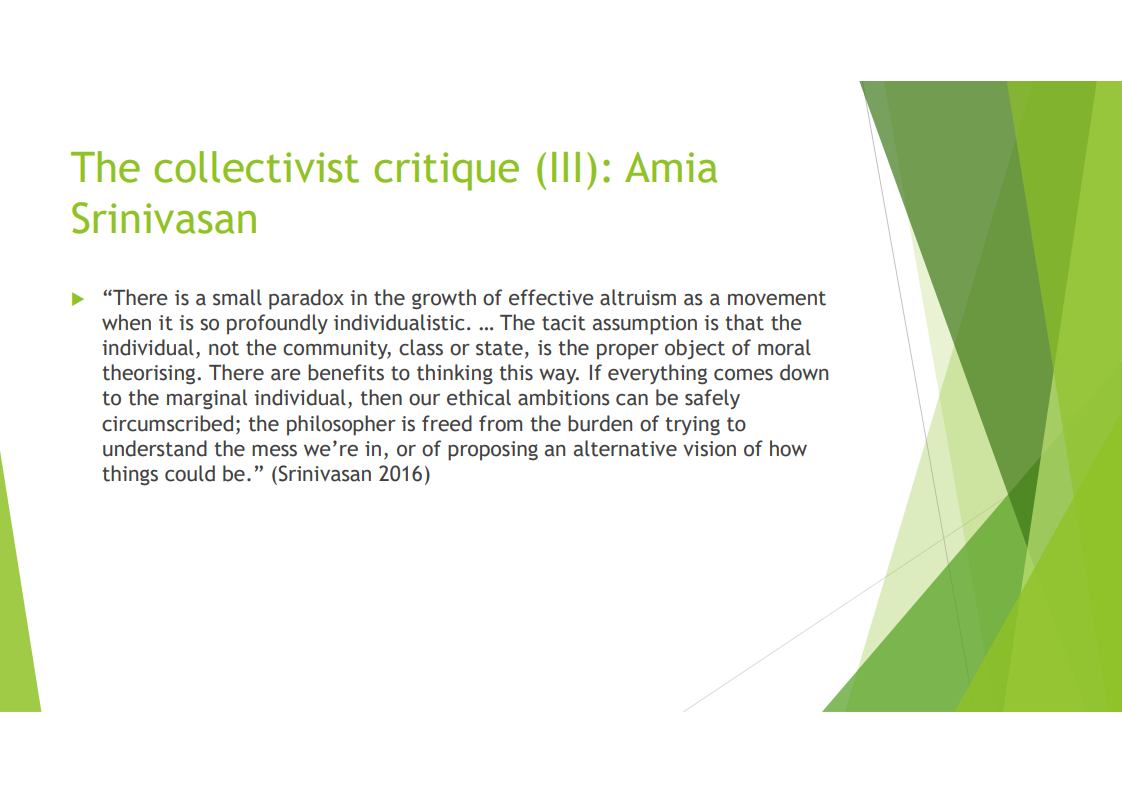 The collectivist critique (III): Amia Srinivasan

“There is a small paradox in the growth of effective altruism as a movement when it is so profoundly individualistic. … The tacit assumption is that the individual, not the community, class or state, is the proper object of moral theorising. There are benefits to thinking this way. If everything comes down to the marginal individual, then our ethical ambitions can be safely circumscribed; the philosopher is freed from the burden of trying to understand the mess we’re in, or of proposing an alternative vision of how things could be.” (Srinivasan 2016)